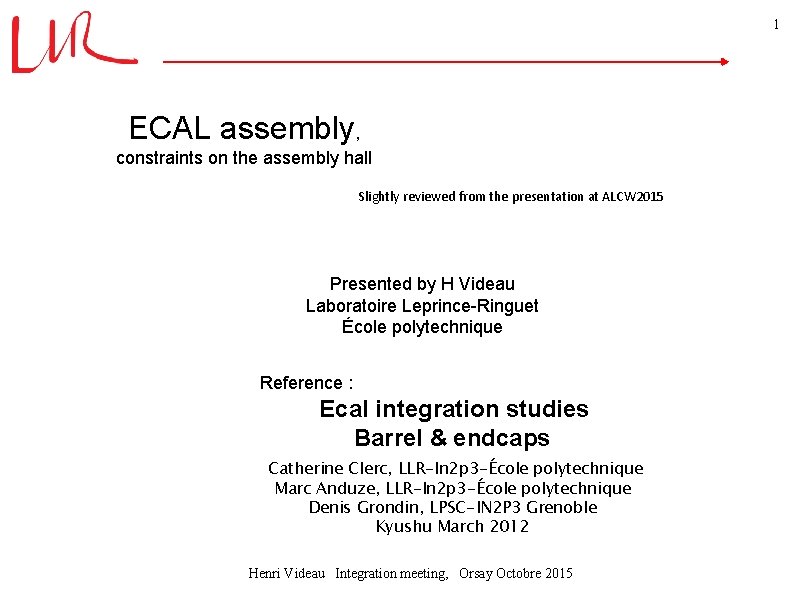 LLR

1

ECAL assembly,
constraints on the assembly hall

Slightly reviewed from the presentation at ALCW2015

Presented by H Videau
Laboratoire Leprince-Ringuet
École polytechnique

Reference :
Ecal integration studies
Barrel & endcaps
Catherine Clerc, LLR-In2p3-École polytechnique
Marc Anduze, LLR-In2p3-École polytechnique
Denis Grondin, LPSC-IN2P3 Grenoble
Kyushu March 2012

Henri Videau Integration meeting, Orsay Octobre 2015